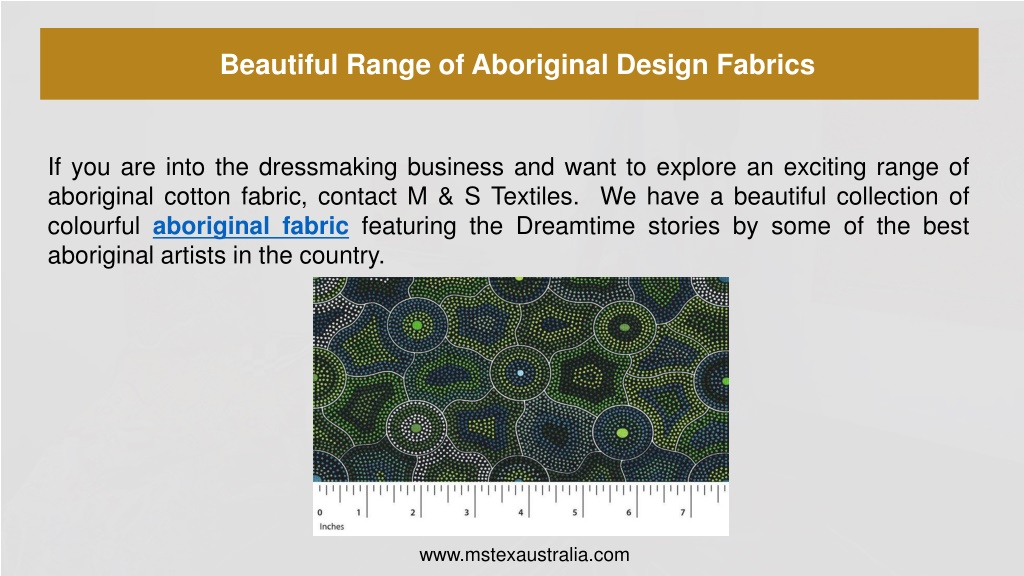 Beautiful Range of Aboriginal Design Fabrics

If you are into the dressmaking business and want to explore an exciting range of aboriginal cotton fabric, contact M & S Textiles. We have a beautiful collection of colourful aboriginal fabric featuring the Dreamtime stories by some of the best aboriginal artists in the country.

0 1 2 3 4 5 6 7
Inches

www.mstexaustralia.com